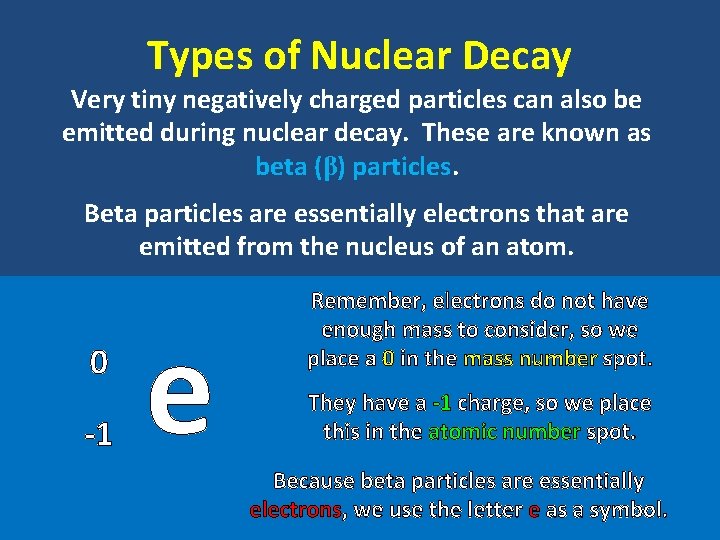 Types of Nuclear Decay

Very tiny negatively charged particles can also be emitted during nuclear decay. These are known as beta (β) particles.

Beta particles are essentially electrons that are emitted from the nucleus of an atom.

$^{0}_{-1}e$

Remember, electrons do not have enough mass to consider, so we place a 0 in the mass number spot.

They have a -1 charge, so we place this in the atomic number spot.

Because beta particles are essentially electrons, we use the letter e as a symbol.